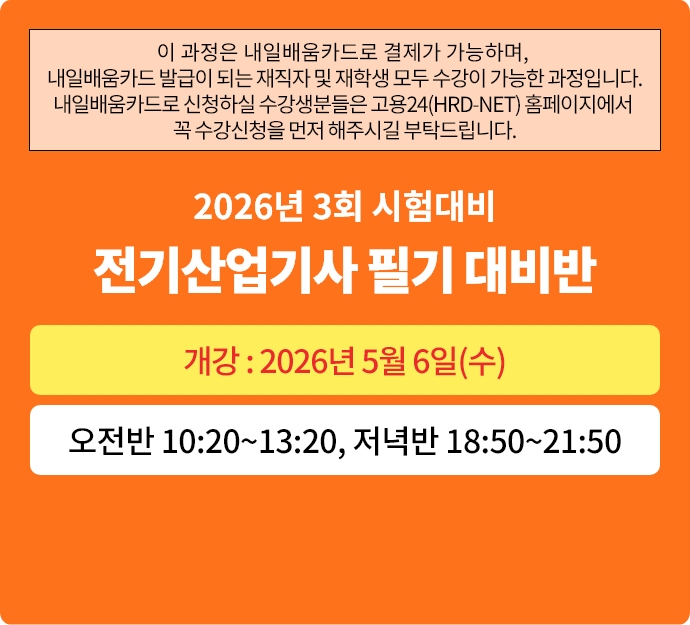 이 과정은 내일배움카드로 결제가 가능하며,
내일배움카드 발급이 되는 재직자 및 재학생 모두 수강이 가능한 과정입니다.
내일배움카드로 신청하실 수강생분들은 고용24(HRD-NET) 홈페이지에서
꼭 수강신청을 먼저 해주시길 부탁드립니다.

2026년 3회 시험대비

전기산업기사 필기 대비반

개강 : 2026년 5월 6일(수)

오전반 10:20~13:20, 저녁반 18:50~21:50